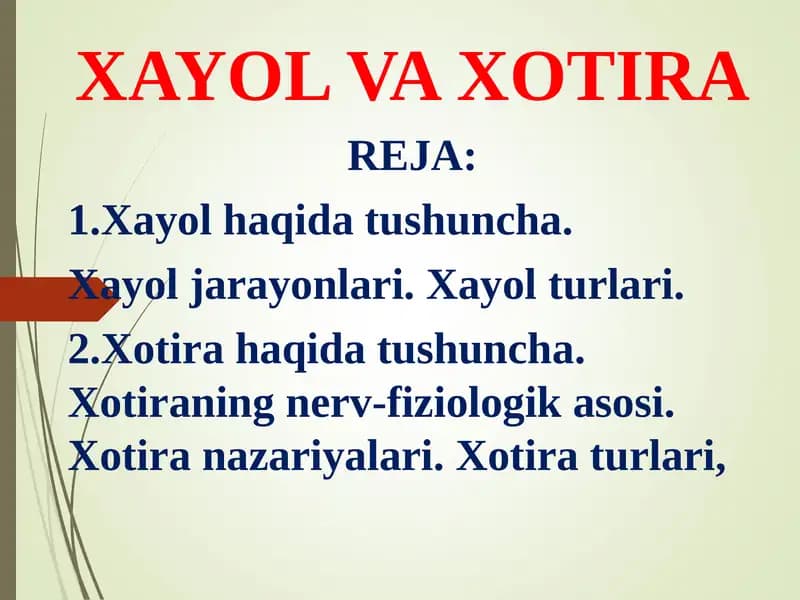 XAYOL VA XOTIRA

REJA:

1.Xayol haqida tushuncha.

Xayol jarayonlari. Xayol turlari.

2.Xotira haqida tushuncha. Xotiraning nerv-fiziologik asosi. Xotira nazariyalari. Xotira turlari,